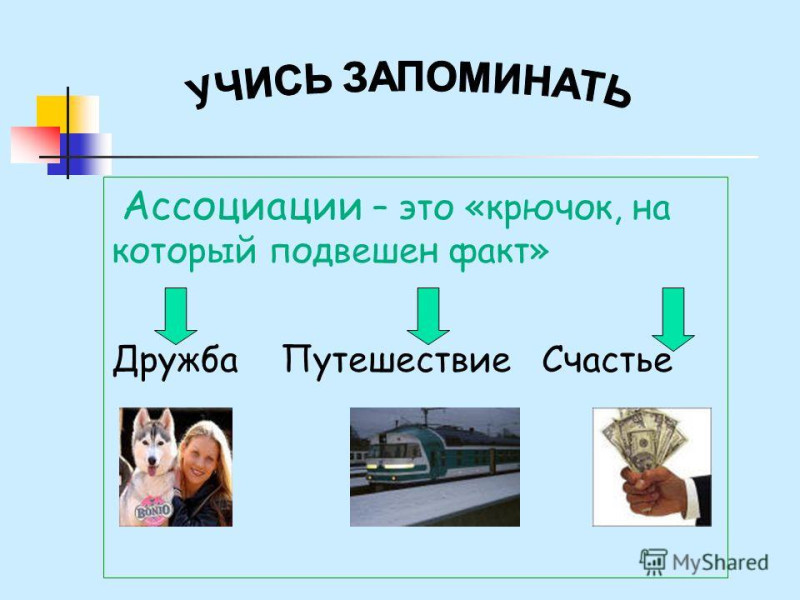 УЧИСЬ ЗАПОМИНАТЬ

Ассоциации – это «крючок, на который подвешен факт»

Дружба Путешествие Счастье

BONIO

MyShared